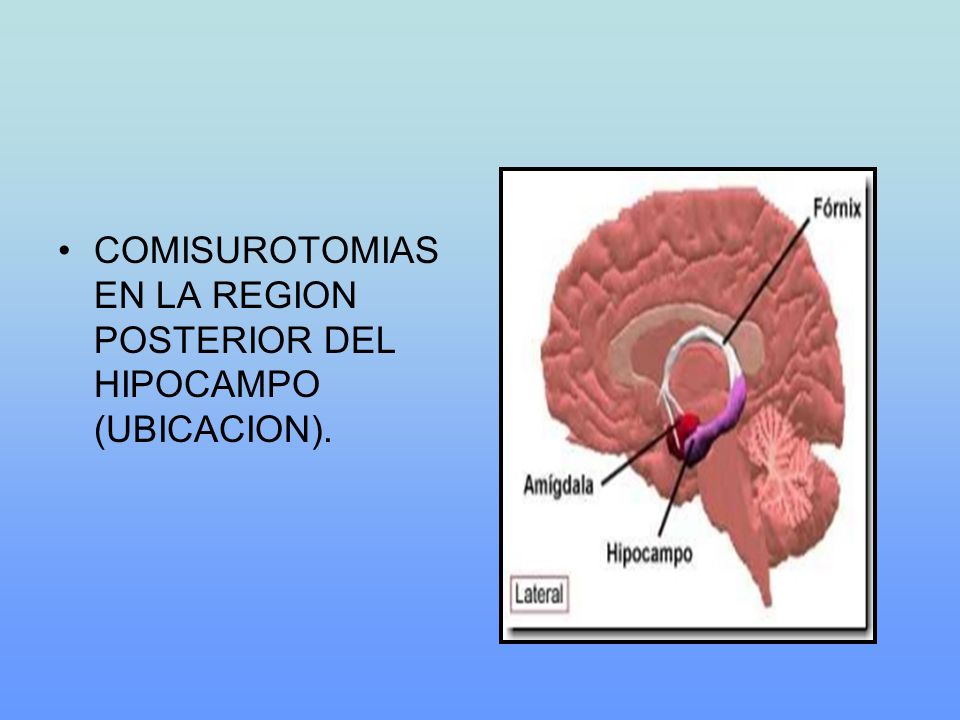 • COMISUROTOMIAS EN LA REGION POSTERIOR DEL HIPOCAMPO (UBICACION).

Fórnix

Amígdala

Hipocampo

Lateral